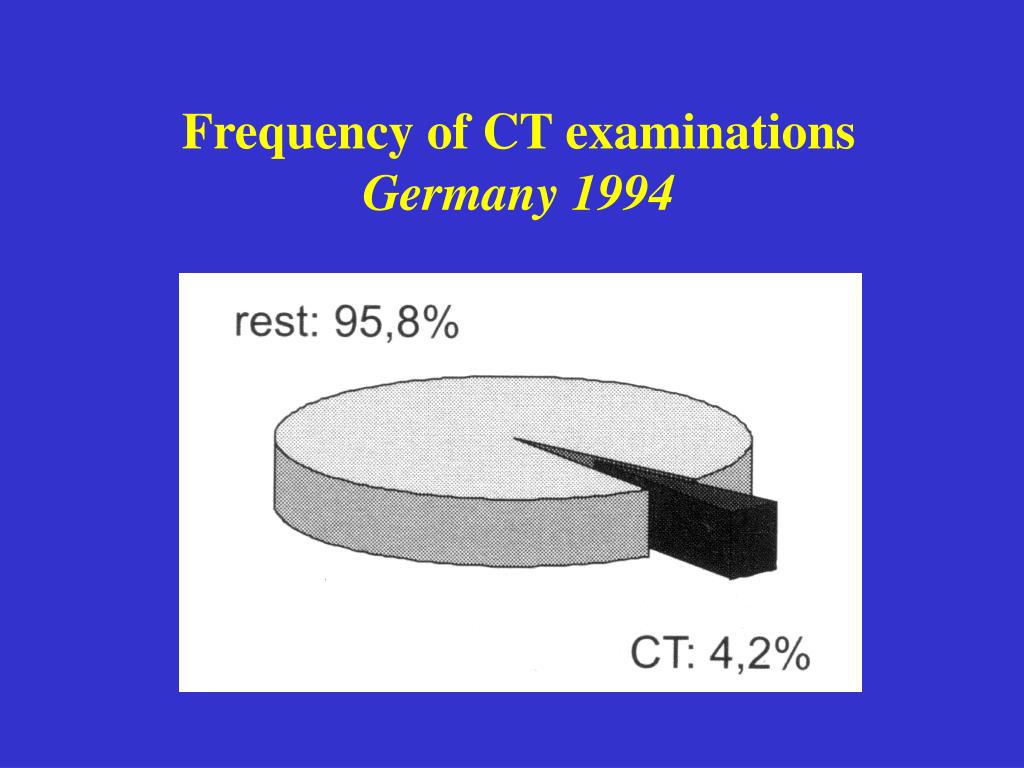 Frequency of CT examinations
Germany 1994

rest: 95,8%

CT: 4,2%